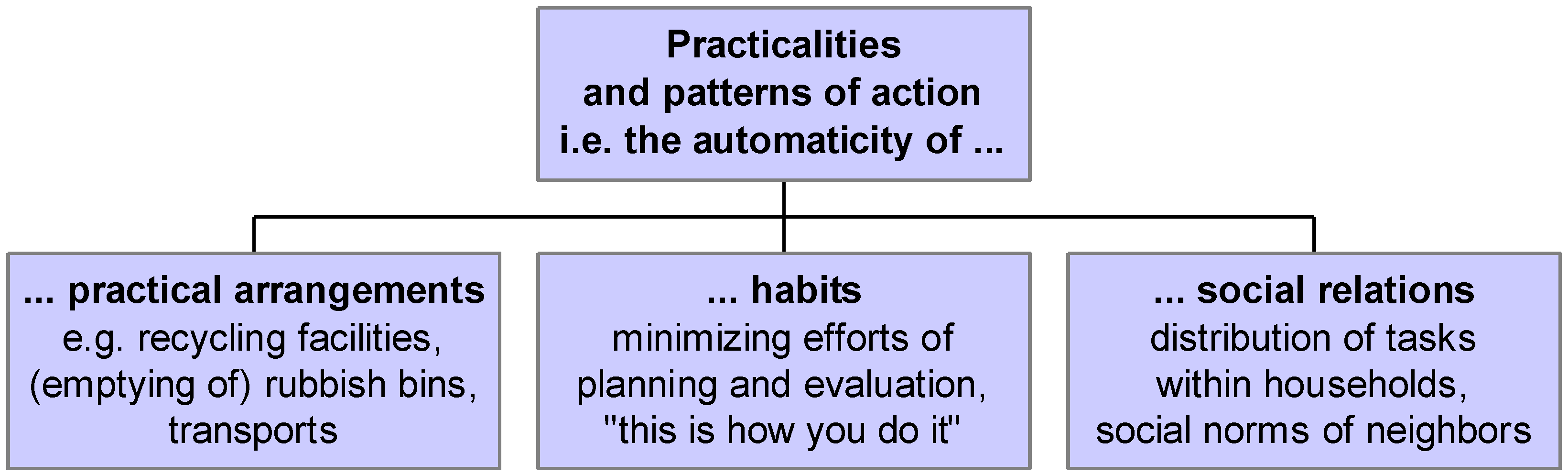 Practicalities and patterns of action i.e. the automaticity of ...

... practical arrangements
e.g. recycling facilities, (emptying of) rubbish bins, transports

... habits
minimizing efforts of planning and evaluation, "this is how you do it"

... social relations
distribution of tasks within households, social norms of neighbors